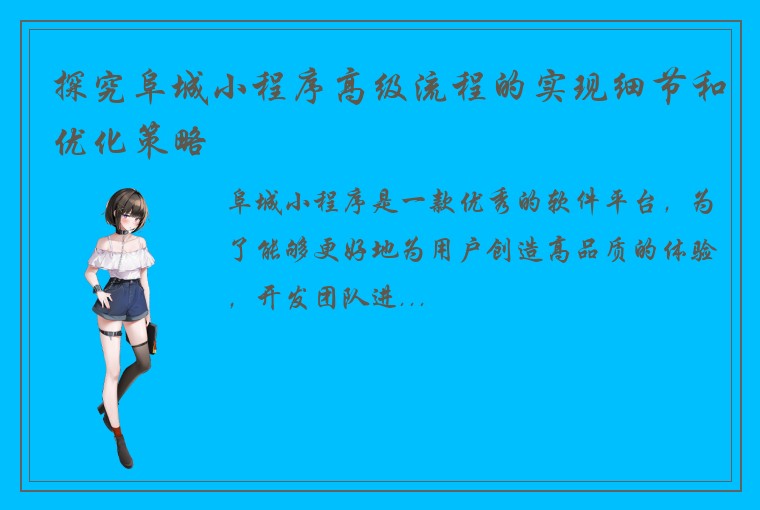 探究阜城小程序高级流程的实现细节和优化策略

阜城小程序是一款优秀的软件平台，为了能够更好地为用户创造高品质的体验，开发团队进...